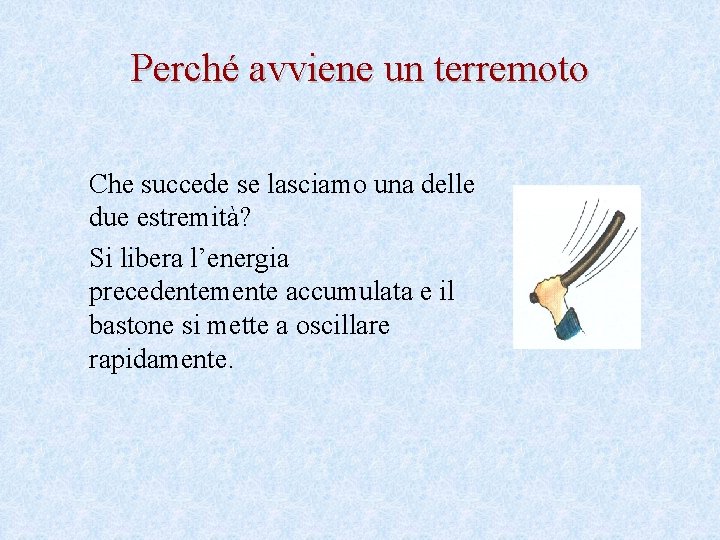 Perché avviene un terremoto

Che succede se lasciamo una delle due estremità?

Si libera l’energia precedentemente accumulata e il bastone si mette a oscillare rapidamente.